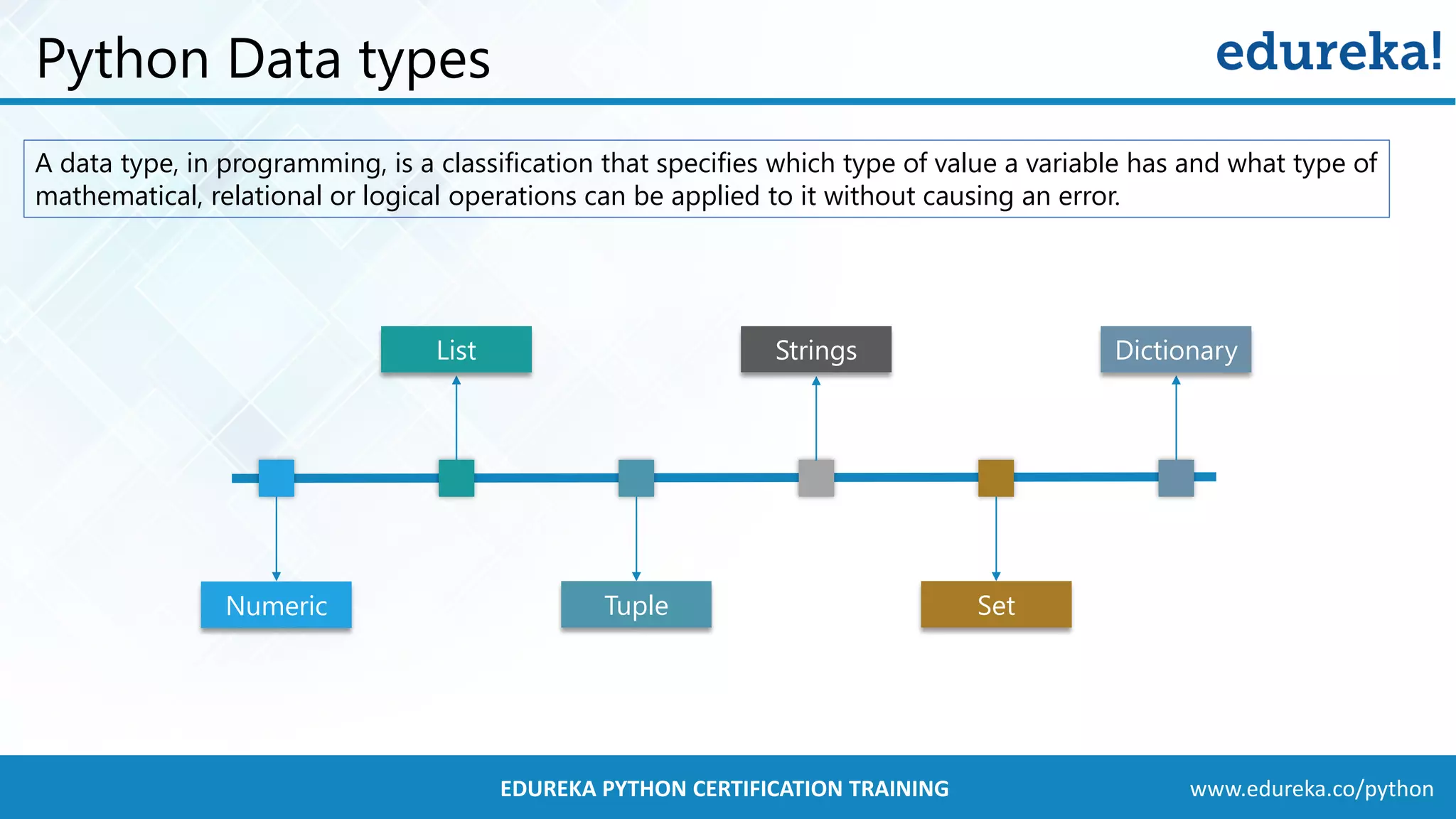 Python Data types

edureka!

A data type, in programming, is a classification that specifies which type of value a variable has and what type of mathematical, relational or logical operations can be applied to it without causing an error.

List

Strings

Dictionary

Numeric

Tuple

Set

EDUREKA PYTHON CERTIFICATION TRAINING

www.edureka.co/python